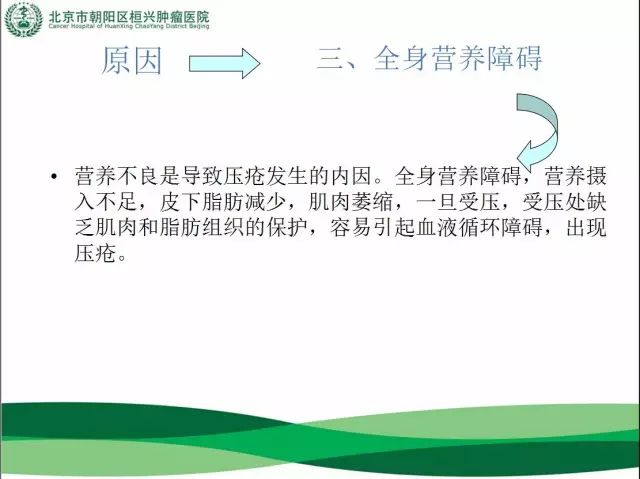 北京市朝阳区桓兴肿瘤医院
Cancer Hospital of HuanXing ChaoYang District Beijing

原因

三、全身营养障碍

• 营养不良是导致压疮发生的内因。全身营养障碍，营养摄入不足，皮下脂肪减少，肌肉萎缩，一旦受压，受压处缺乏肌肉和脂肪组织的保护，容易引起血液循环障碍，出现压疮。